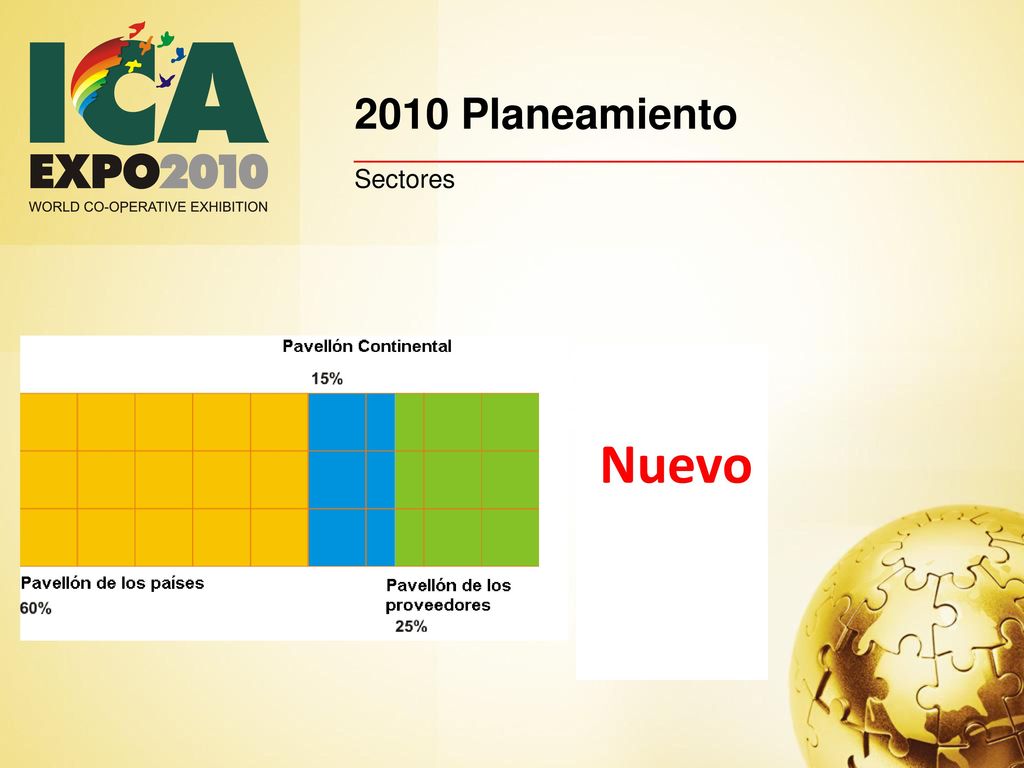 ICA
EXPO2010
WORLD CO-OPERATIVE EXHIBITION

2010 Planeamiento

Sectores

Pavellón Continental
15%

Pavellón de los países
60%

Pavellón de los proveedores
25%

Nuevo